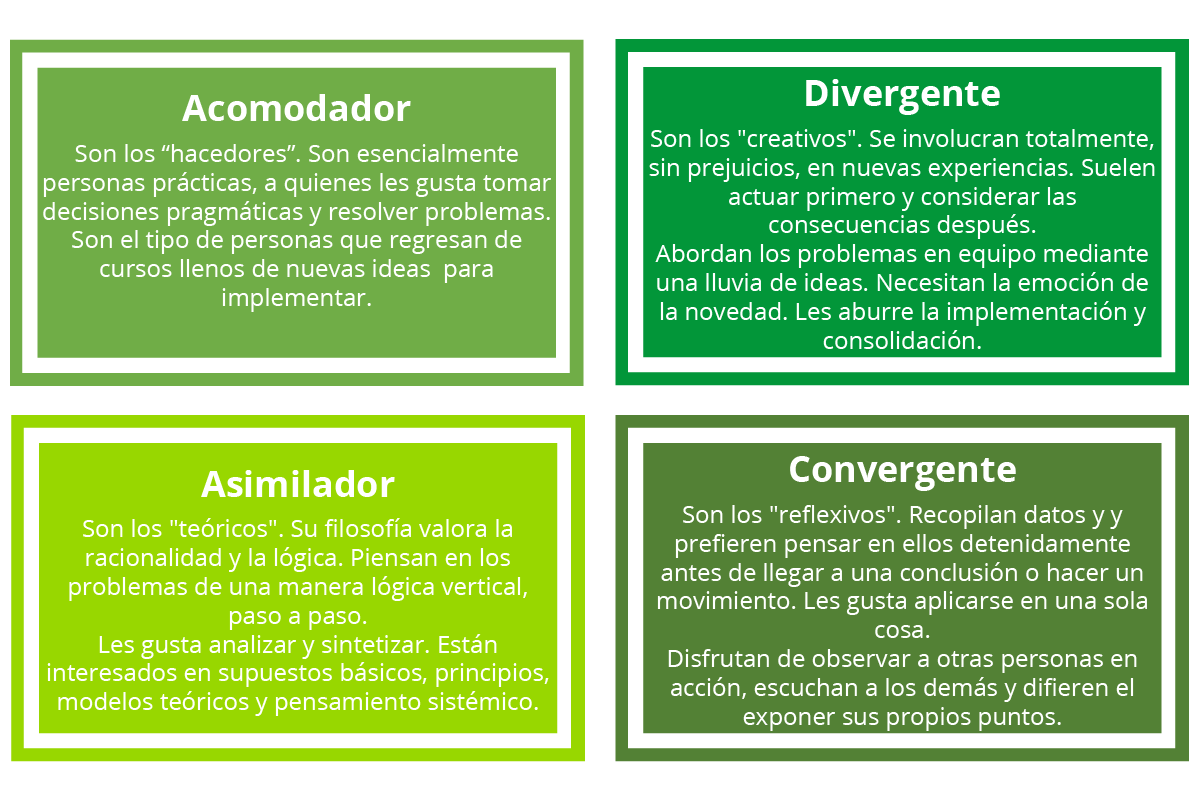 Acomodador

Son los “hacedores”. Son esencialmente personas prácticas, a quienes les gusta tomar decisiones pragmáticas y resolver problemas. Son el tipo de personas que regresan de cursos llenos de nuevas ideas para implementar.

Divergente

Son los "creativos". Se involucran totalmente, sin prejuicios, en nuevas experiencias. Suelen actuar primero y considerar las consecuencias después.
Abordan los problemas en equipo mediante una lluvia de ideas. Necesitan la emoción de la novedad. Les aburre la implementación y consolidación.

Asimilador

Son los "teóricos". Su filosofía valora la racionalidad y la lógica. Piensan en los problemas de una manera lógica vertical, paso a paso.
Les gusta analizar y sintetizar. Están interesados en supuestos básicos, principios, modelos teóricos y pensamiento sistémico.

Convergente

Son los "reflexivos". Recopilan datos y y prefieren pensar en ellos detenidamente antes de llegar a una conclusión o hacer un movimiento. Les gusta aplicarse en una sola cosa.
Disfrutan de observar a otras personas en acción, escuchan a los demás y difieren el exponer sus propios puntos.